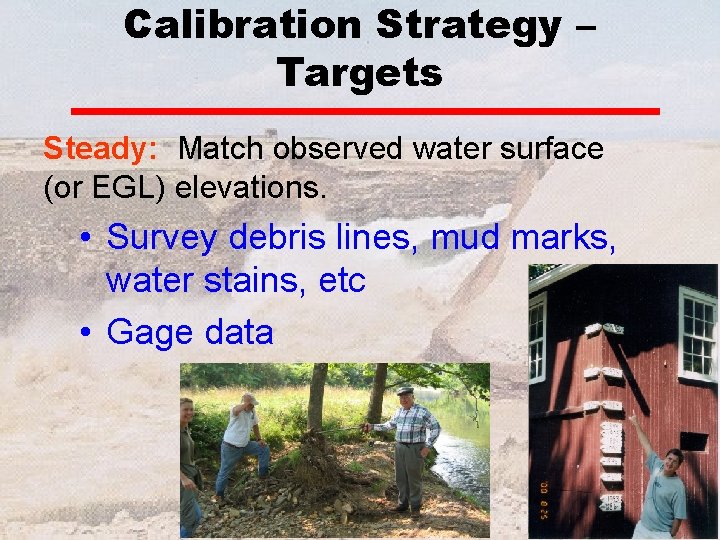 Calibration Strategy – Targets

Steady: Match observed water surface (or EGL) elevations.

• Survey debris lines, mud marks, water stains, etc
• Gage data